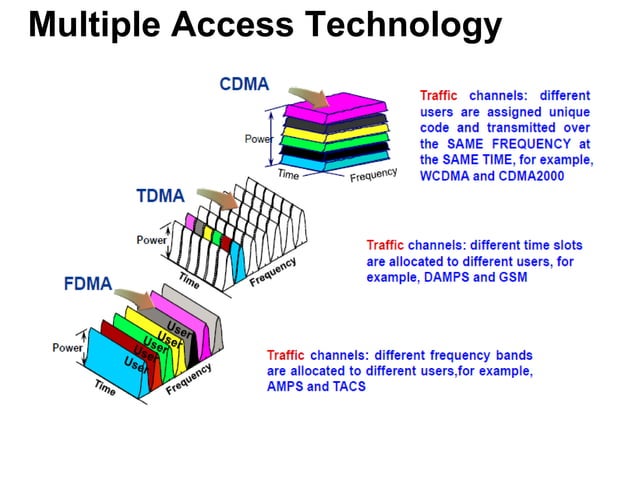 Multiple Access Technology

CDMA

Power

Time

Frequency

Traffic channels: different users are assigned unique code and transmitted over the SAME FREQUENCY at the SAME TIME, for example, WCDMA and CDMA2000

TDMA

Power

Time

Frequency

Traffic channels: different time slots are allocated to different users, for example, DAMPS and GSM

FDMA

Power

User

User

User

User

Time

Frequency

Traffic channels: different frequency bands are allocated to different users,for example, AMPS and TACS